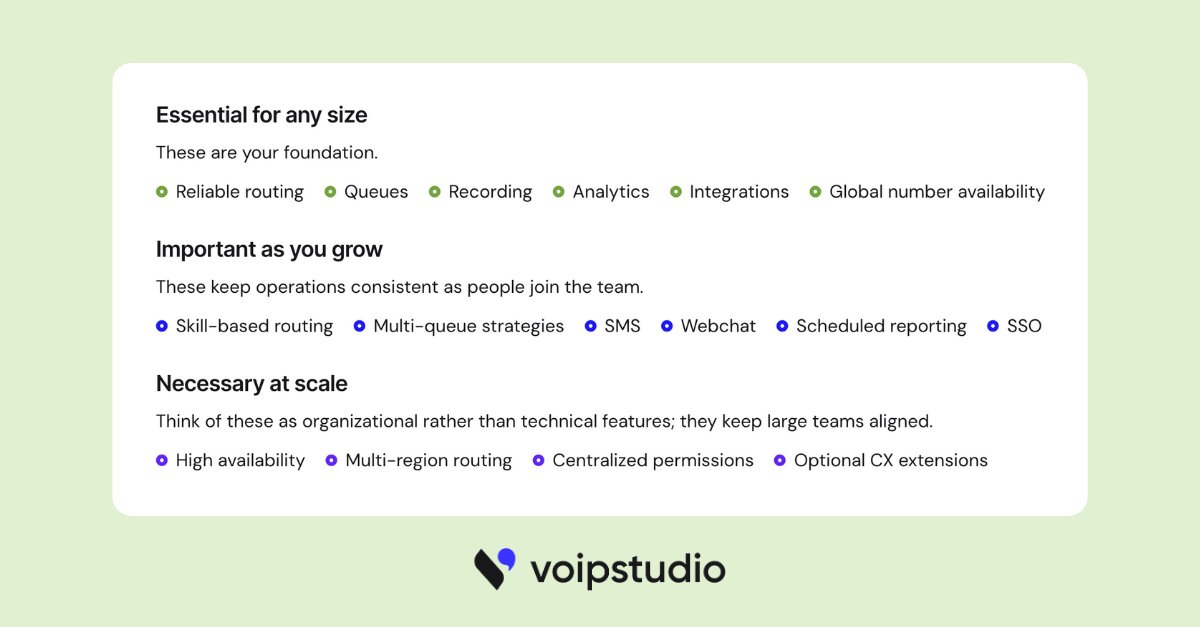 Essential for any size

These are your foundation.

Reliable routing
Queues
Recording
Analytics
Integrations
Global number availability

Important as you grow

These keep operations consistent as people join the team.

Skill-based routing
Multi-queue strategies
SMS
Webchat
Scheduled reporting
SSO

Necessary at scale

Think of these as organizational rather than technical features; they keep large teams aligned.

High availability
Multi-region routing
Centralized permissions
Optional CX extensions

voipstudio